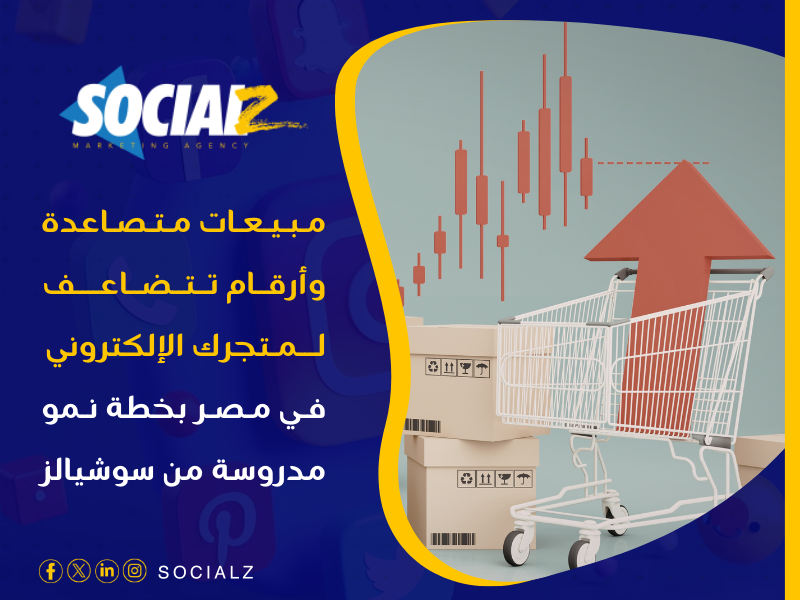 SOCIALZ
MARKETING AGENCY

مبيعات متصاعدة وأرقام تتضاعف لمتجرك الإلكتروني في مصر بخطة نمو مدروسة من سوشيالز

SOCIALZ